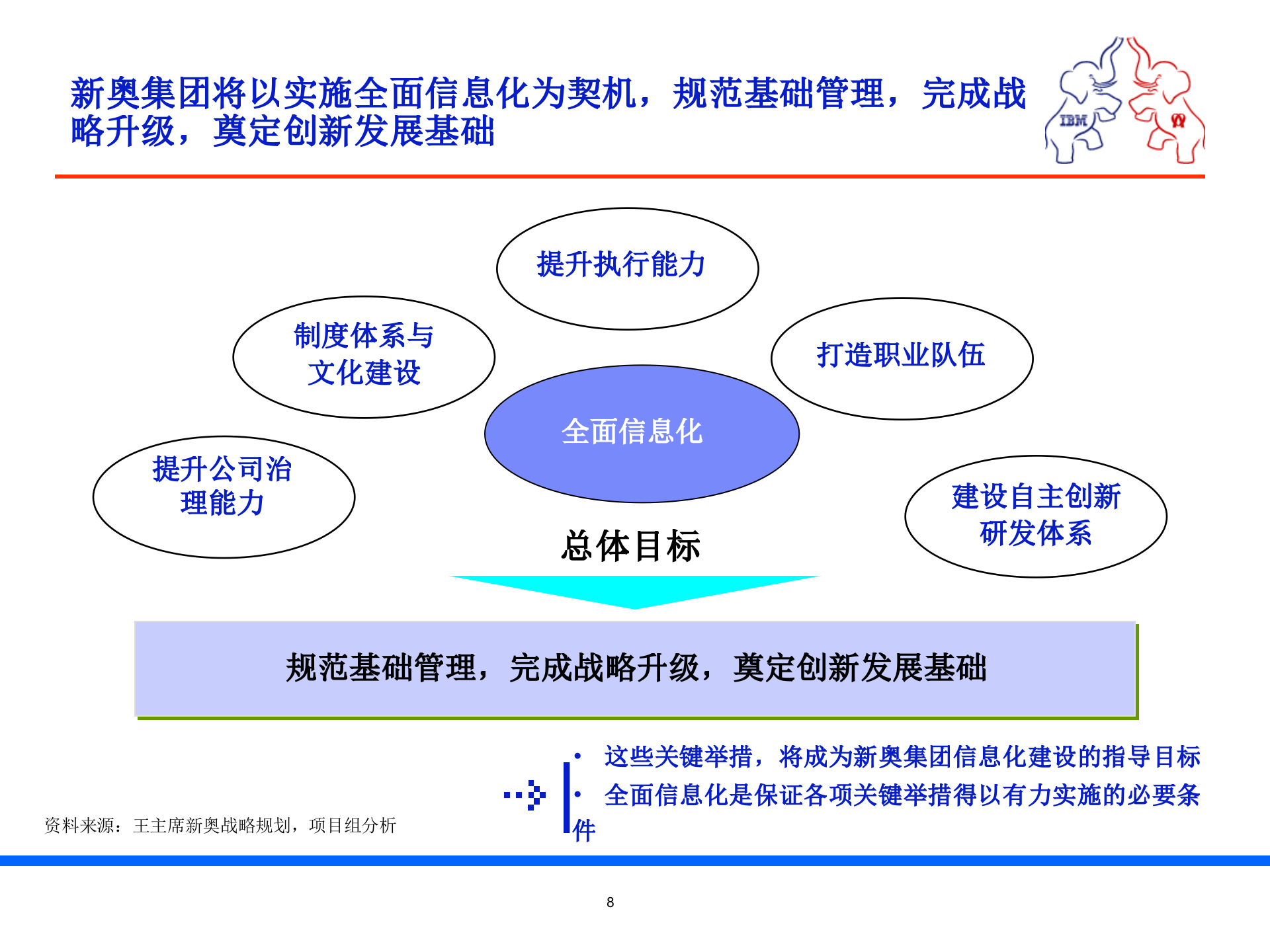 新奥集团将以实施全面信息化为契机，规范基础管理，完成战略升级，奠定创新发展基础

IBM

提升执行能力

制度体系与文化建设

打造职业队伍

全面信息化

提升公司治理能力

建设自主创新研发体系

总体目标

规范基础管理，完成战略升级，奠定创新发展基础

• 这些关键举措，将成为新奥集团信息化建设的指导目标
• 全面信息化是保证各项关键举措得以有力实施的必要条件

资料来源：王主席新奥战略规划，项目组分析

8